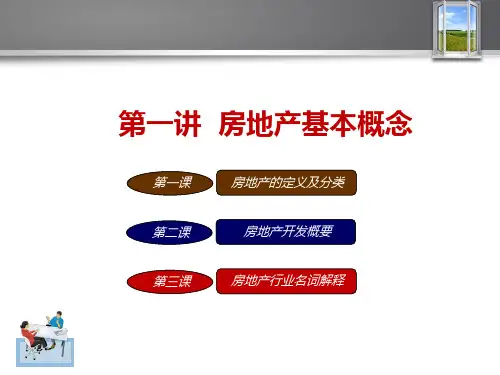 第一讲 房地产基本概念

第一课

房地产的定义及分类

第二课

房地产开发概要

第三课

房地产行业名词解释